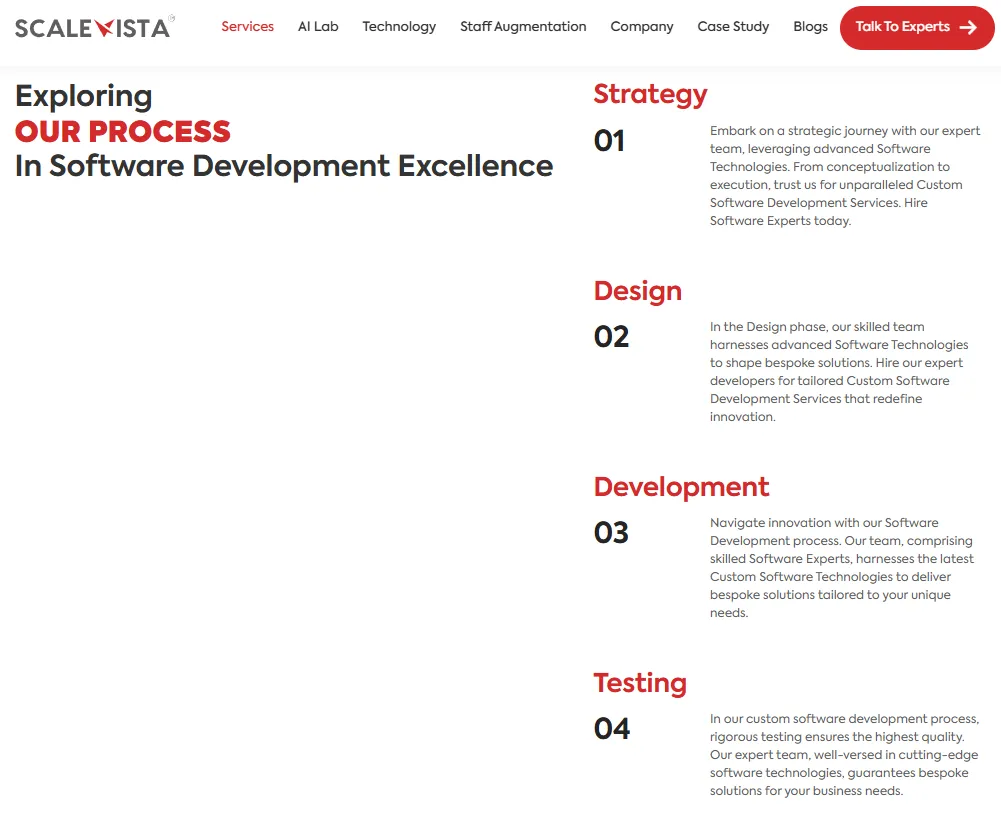 SCALEVISTA

Services AI Lab Technology Staff Augmentation Company Case Study Blogs Talk To Experts

Exploring
OUR PROCESS
In Software Development Excellence

Strategy
01
Embark on a strategic journey with our expert team, leveraging advanced Software Technologies. From conceptualization to execution, trust us for unparalleled Custom Software Development Services. Hire Software Experts today.

Design
02
In the Design phase, our skilled team harnesses advanced Software Technologies to shape bespoke solutions. Hire our expert developers for tailored Custom Software Development Services that redefine innovation.

Development
03
Navigate innovation with our Software Development process. Our team, comprising skilled Software Experts, harnesses the latest Custom Software Technologies to deliver bespoke solutions tailored to your unique needs.

Testing
04
In our custom software development process, rigorous testing ensures the highest quality. Our expert team, well-versed in cutting-edge software technologies, guarantees bespoke solutions for your business needs.